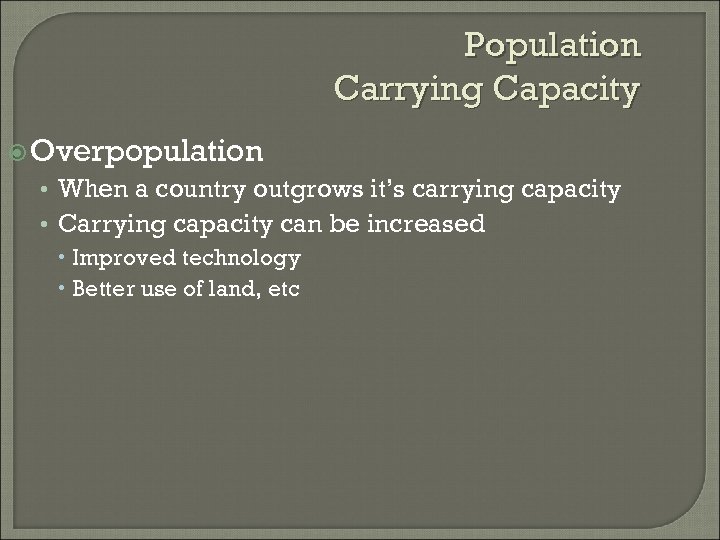 Population
Carrying Capacity

Overpopulation
• When a country outgrows it's carrying capacity
• Carrying capacity can be increased
• Improved technology
• Better use of land, etc